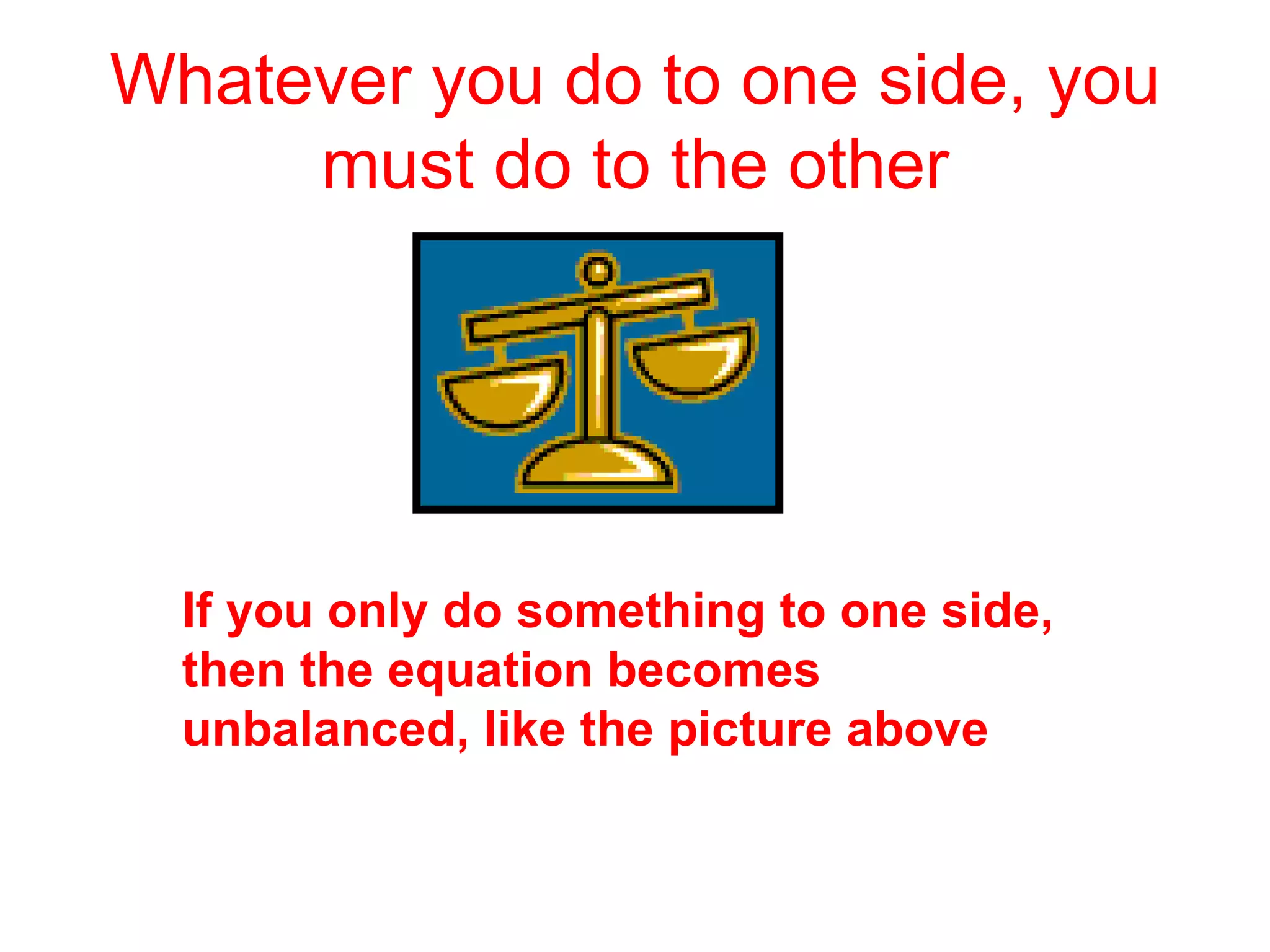 Whatever you do to one side, you must do to the other

If you only do something to one side, then the equation becomes unbalanced, like the picture above